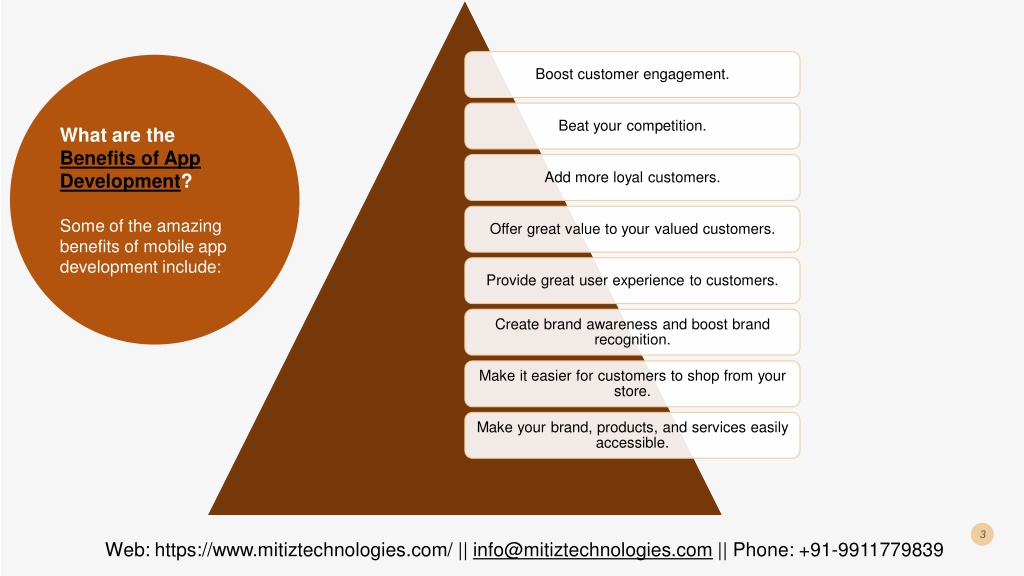 What are the Benefits of App Development?

Some of the amazing benefits of mobile app development include:

Boost customer engagement.

Beat your competition.

Add more loyal customers.

Offer great value to your valued customers.

Provide great user experience to customers.

Create brand awareness and boost brand recognition.

Make it easier for customers to shop from your store.

Make your brand, products, and services easily accessible.

3

Web: https://www.mitiztechnologies.com/ || info@mitiztechnologies.com || Phone: +91-9911779839